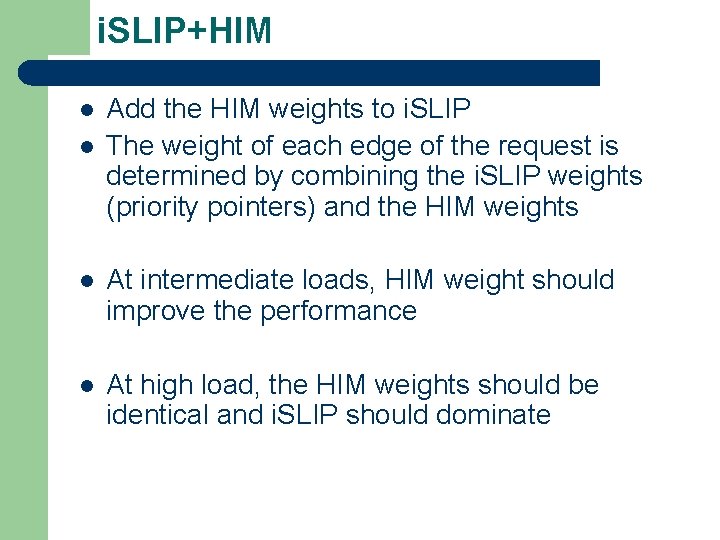 iSLIP+HIM

- Add the HIM weights to iSLIP
- The weight of each edge of the request is determined by combining the iSLIP weights (priority pointers) and the HIM weights

- At intermediate loads, HIM weight should improve the performance

- At high load, the HIM weights should be identical and iSLIP should dominate